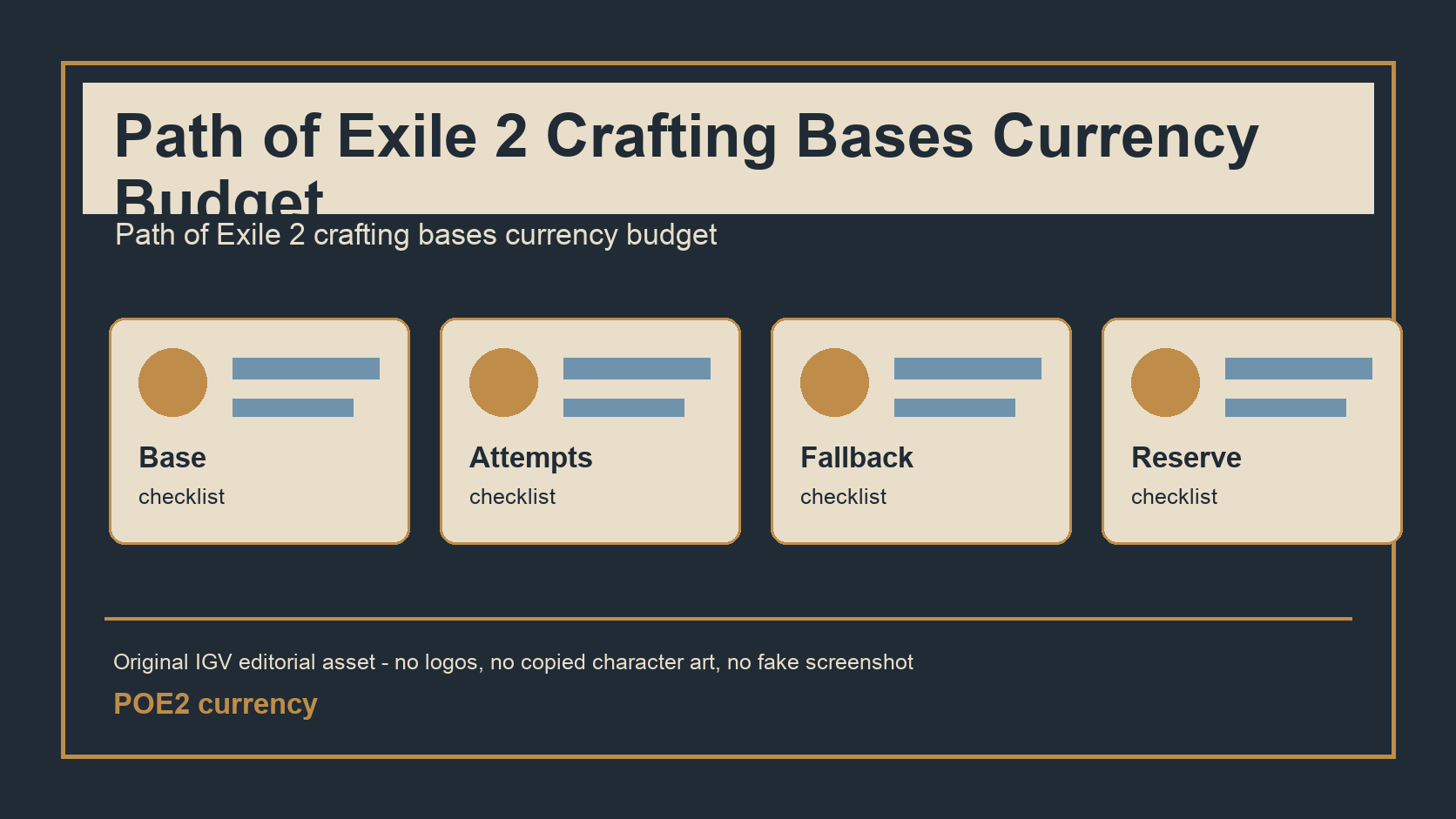 Path of Exile 2 Crafting Bases Currency Budget

Path of Exile 2 crafting bases currency budget

Base
checklist

Attempts
checklist

Fallback
checklist

Reserve
checklist

Original IGV editorial asset - no logos, no copied character art, no fake screenshot

POE2 currency